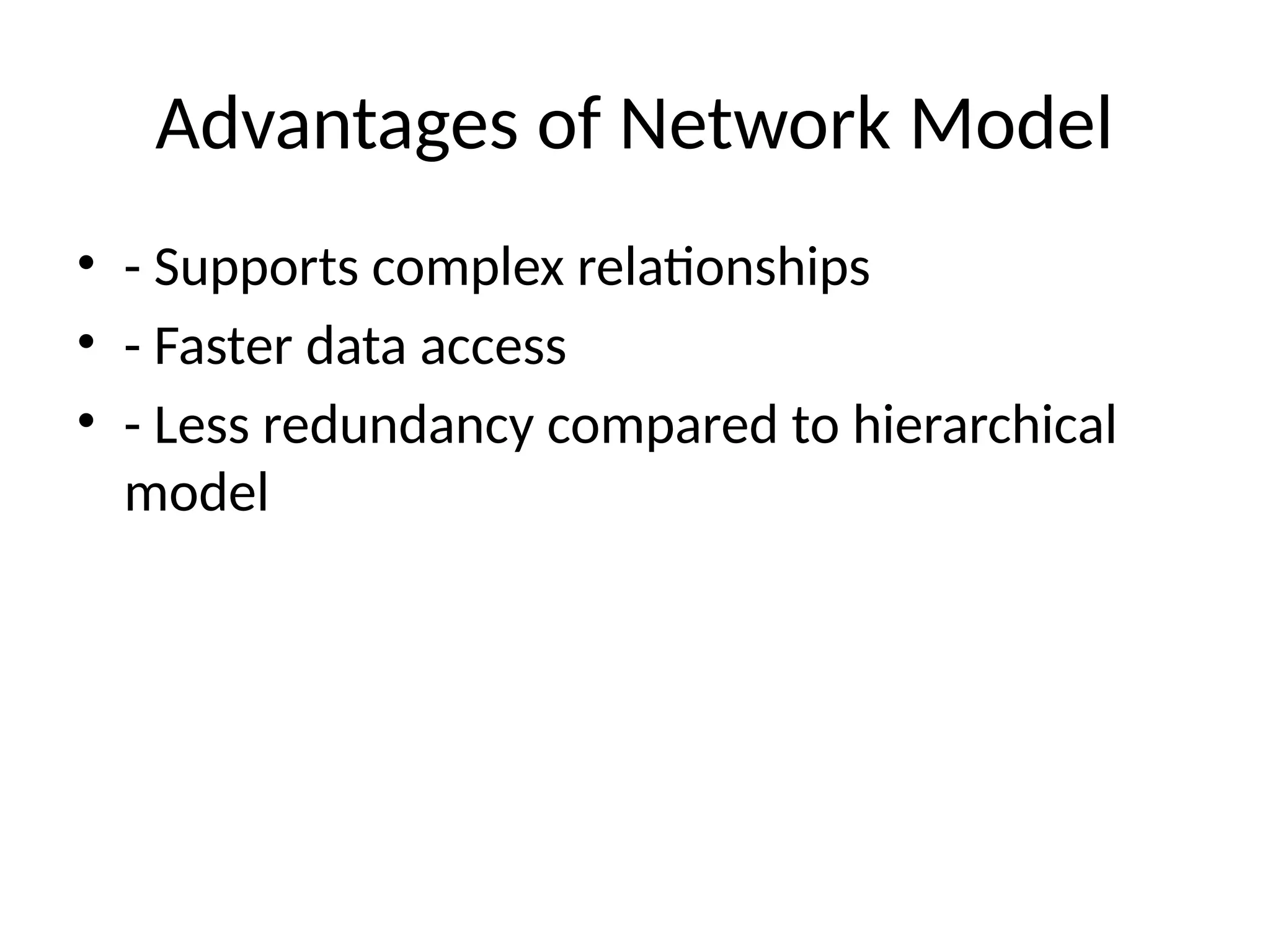 Advantages of Network Model

• - Supports complex relationships
• - Faster data access
• - Less redundancy compared to hierarchical model